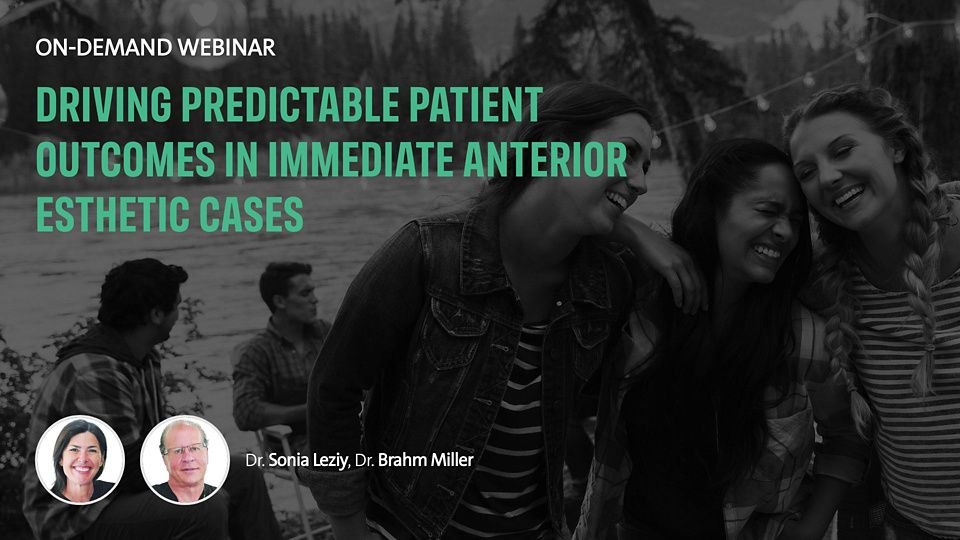 ON-DEMAND WEBINAR

DRIVING PREDICTABLE PATIENT OUTCOMES IN IMMEDIATE ANTERIOR ESTHETIC CASES

Dr. Sonia Leziy, Dr. Brahm Miller